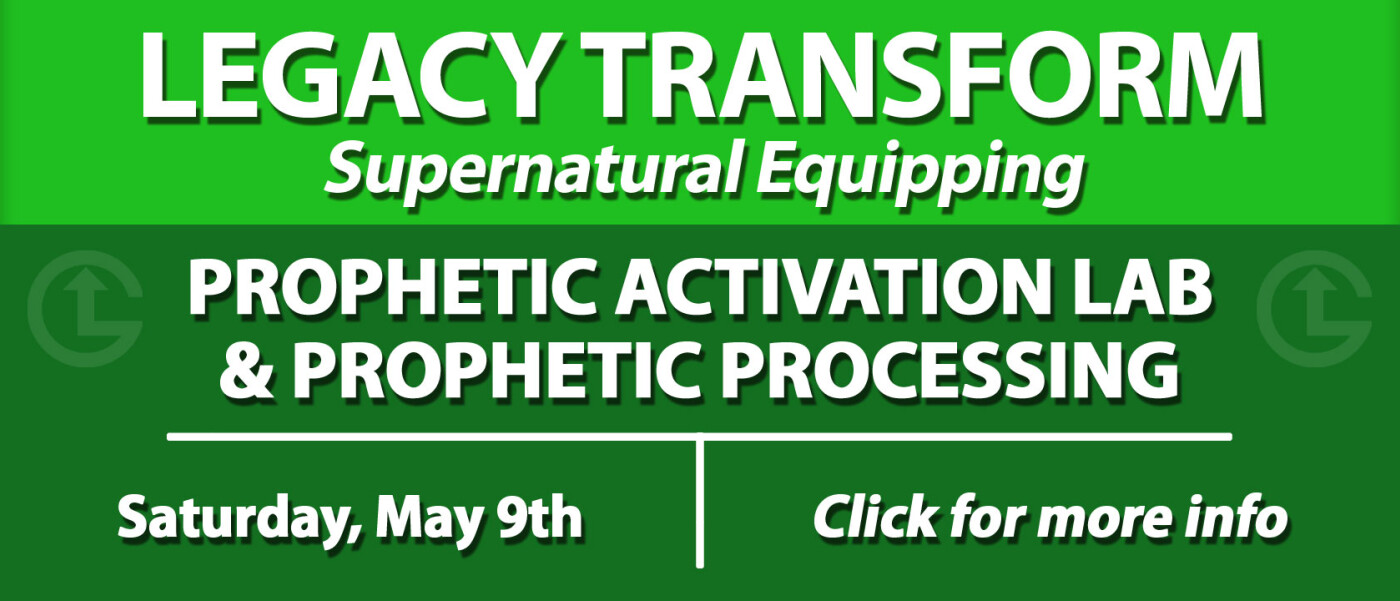 LEGACY TRANSFORM
Supernatural Equipping

PROPHETIC ACTIVATION LAB & PROPHETIC PROCESSING

Saturday, May 9th

Click for more info